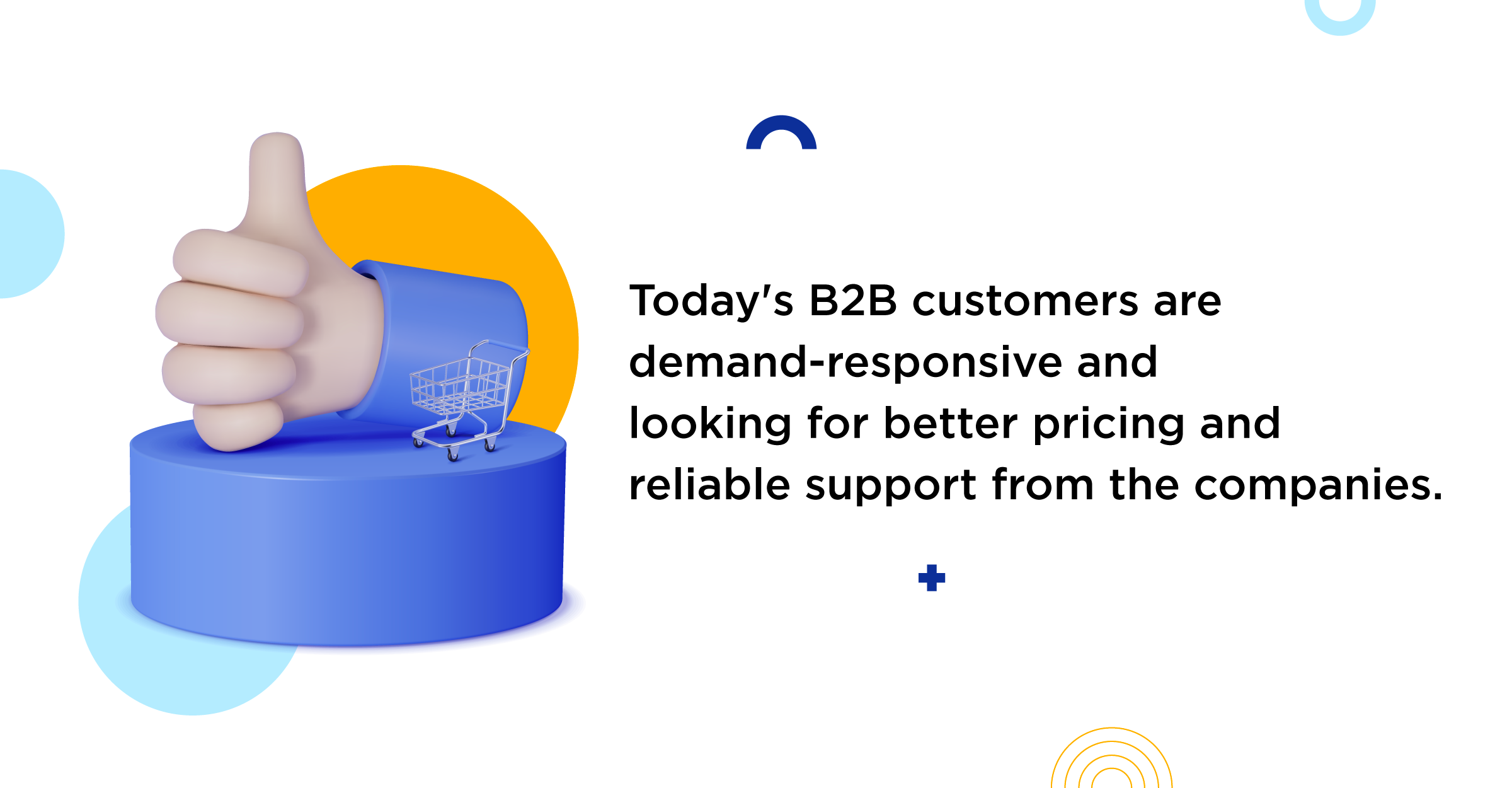 Today's B2B customers are demand-responsive and looking for better pricing and reliable support from the companies.